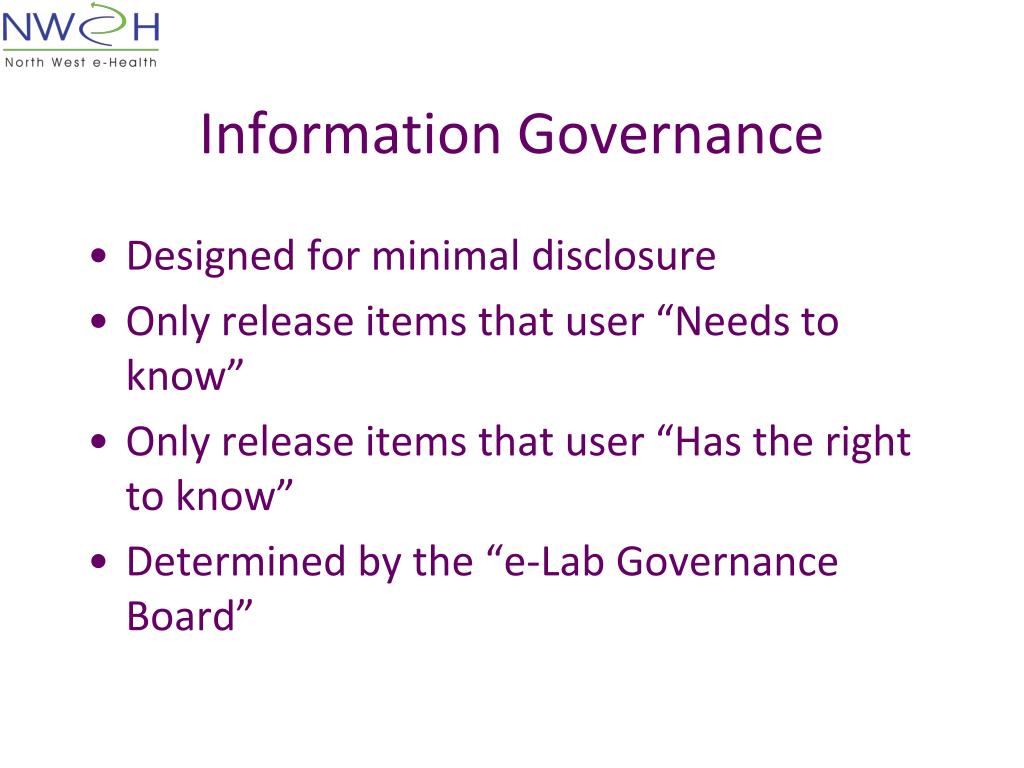 NWeH
North West e-Health

Information Governance

• Designed for minimal disclosure
• Only release items that user “Needs to know”
• Only release items that user “Has the right to know”
• Determined by the “e-Lab Governance Board”